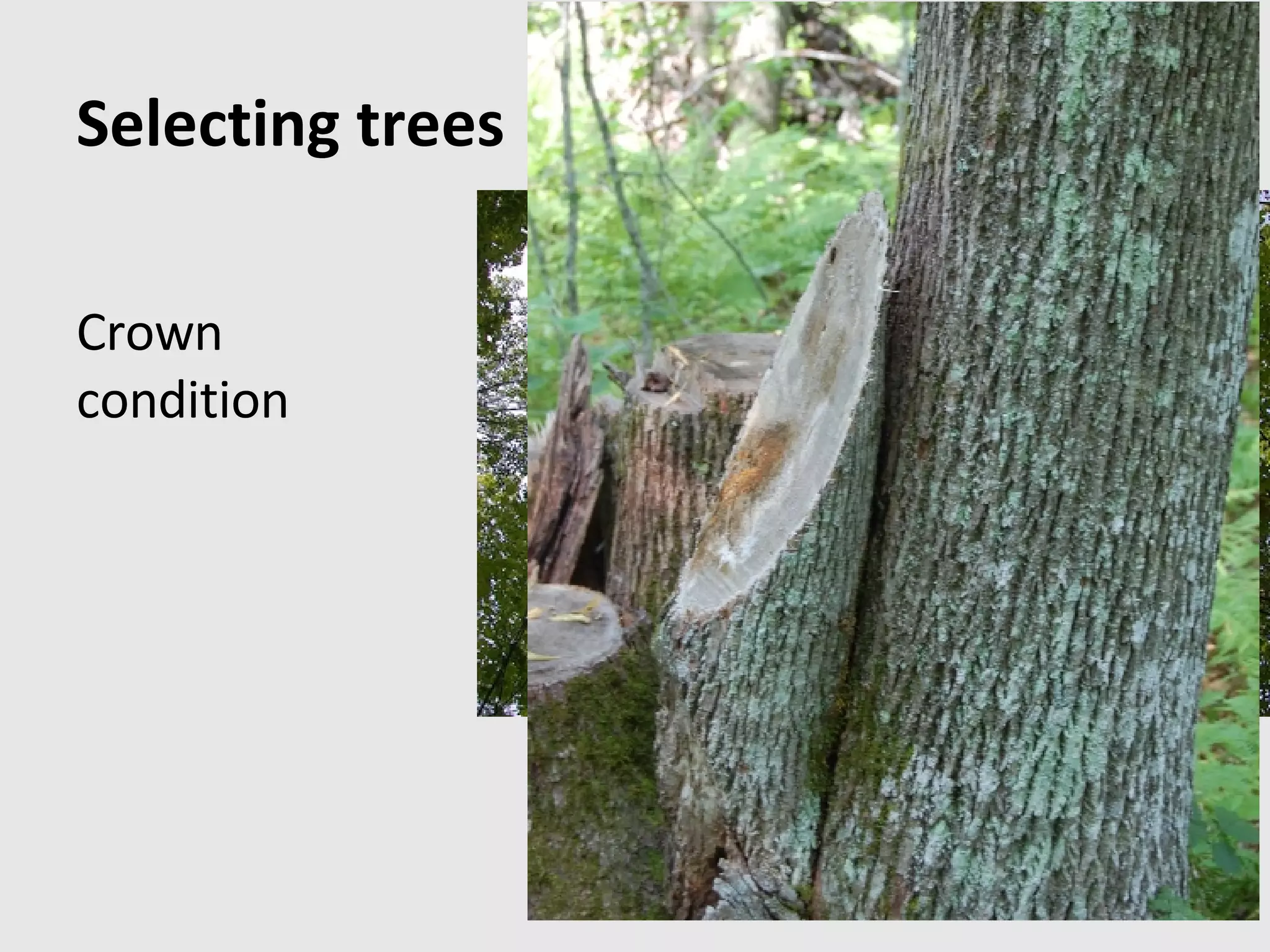 Selecting trees

Crown condition